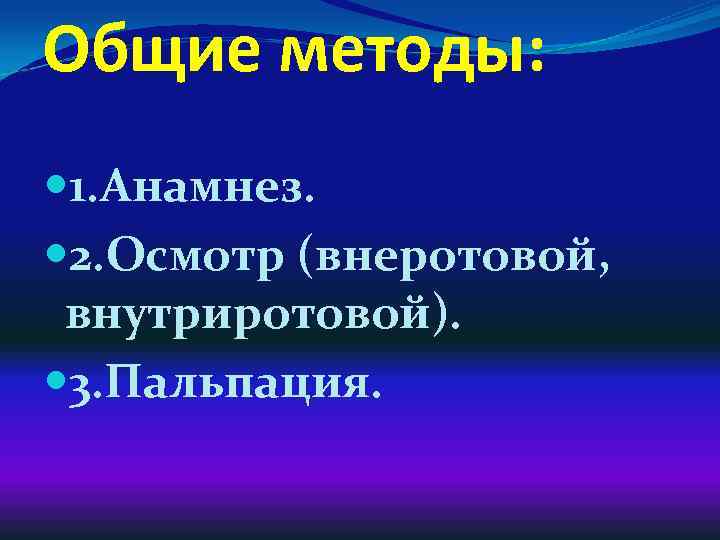 Общие методы:

1.Анамнез.

2.Осмотр (внеротовой, внутриротовой).

3.Пальпация.